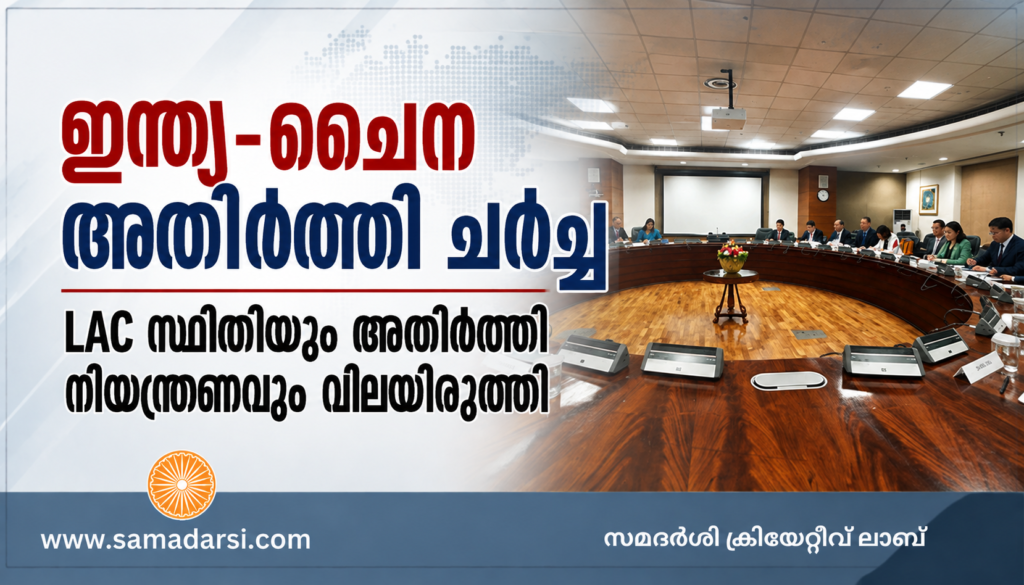 ഇന്ത്യ-ചൈന അതിർത്തി ചർച്ച

LAC സ്ഥിതിയും അതിർത്തി നിയന്ത്രണവും വിലയിരുത്തി

www.samadarsi.com

സമദർശി ക്രിയേറ്റീവ് ലാബ്